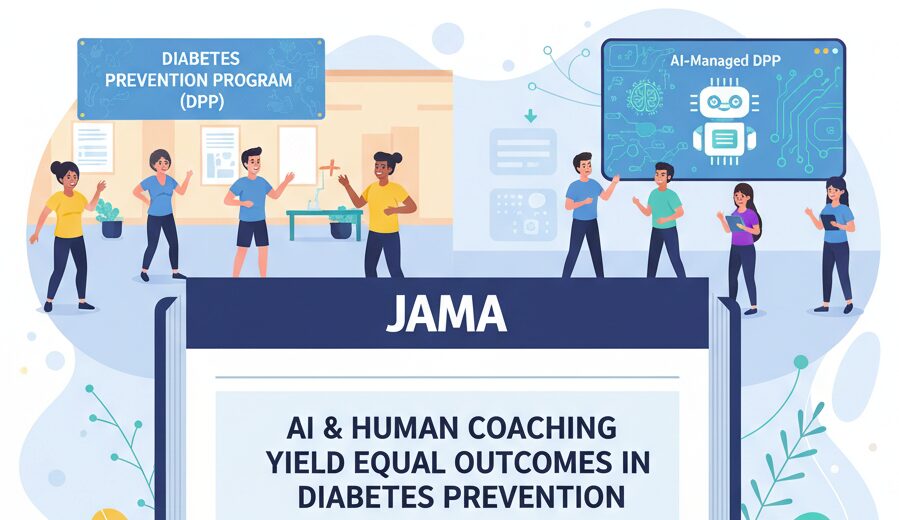 DIABETES PREVENTION PROGRAM (DPP)

AI-Managed DPP

JAMA

AI & HUMAN COACHING YIELD EQUAL OUTCOMES IN DIABETES PREVENTION